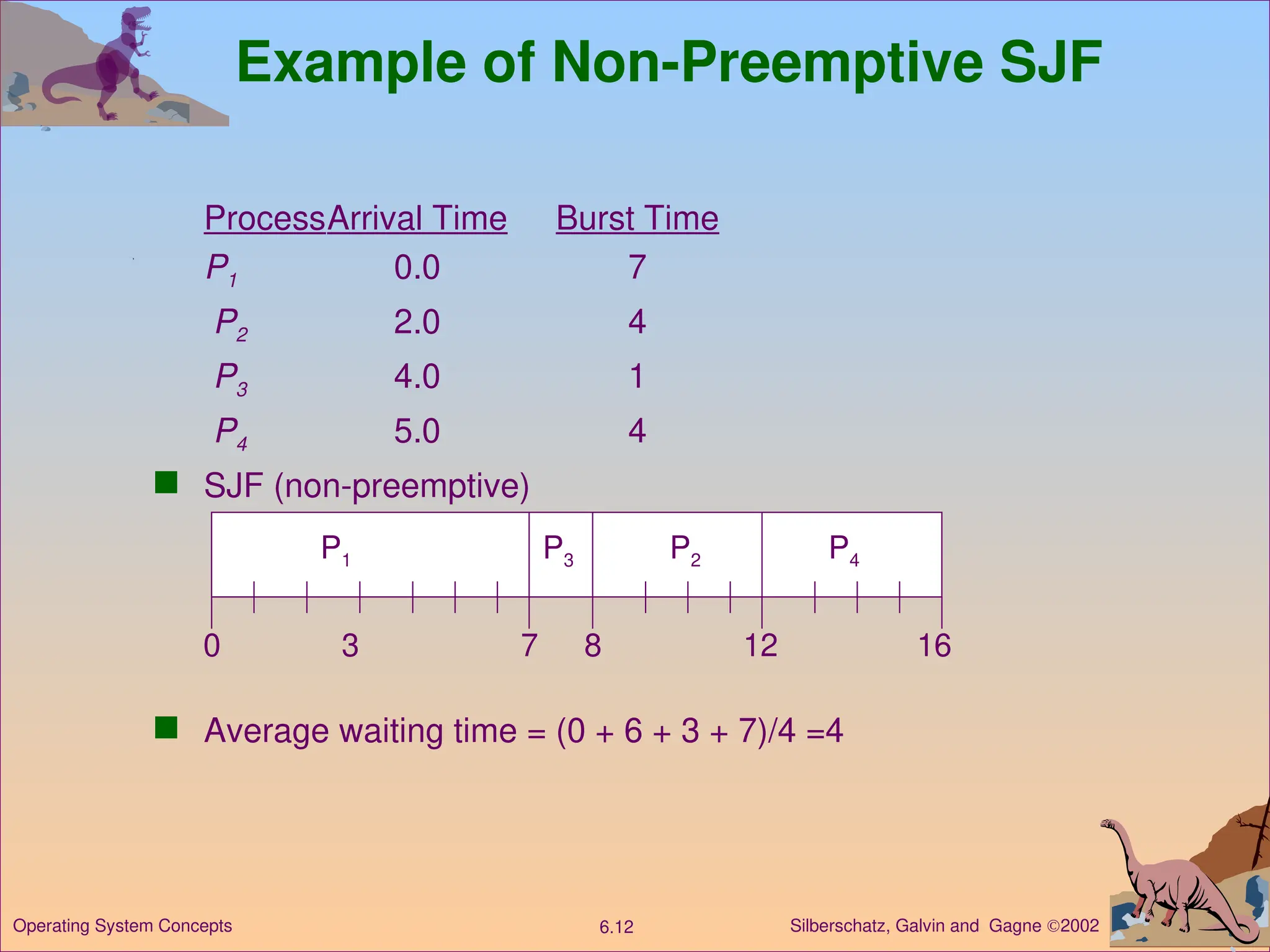 Example of Non-Preemptive SJF

| Process | Arrival Time | Burst Time |
|---|---|---|
| $P_1$ | 0.0 | 7 |
| $P_2$ | 2.0 | 4 |
| $P_3$ | 4.0 | 1 |
| $P_4$ | 5.0 | 4 |

SJF (non-preemptive)

$P_1$ $P_3$ $P_2$ $P_4$

0 3 7 8 12 16

Average waiting time = (0 + 6 + 3 + 7)/4 =4

Operating System Concepts 6.12 Silberschatz, Galvin and Gagne ©2002